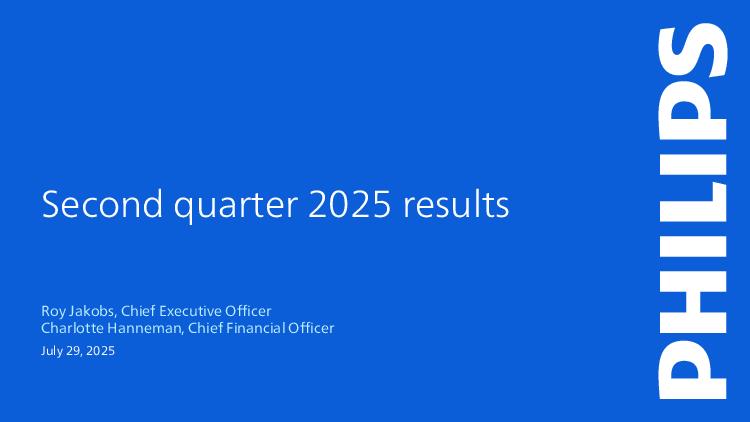 Second quarter 2025 results

Roy Jakobs, Chief Executive Officer
Charlotte Hanneman, Chief Financial Officer
July 29, 2025

PHILIPS